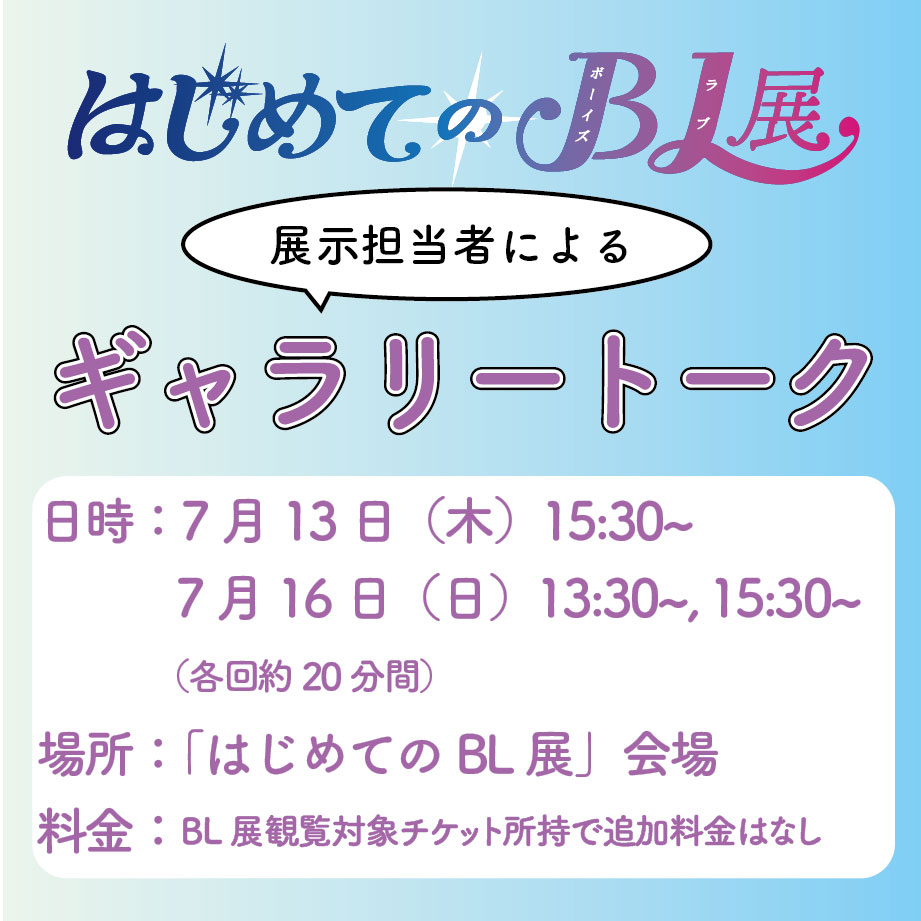 はじめてのBL展
ボーイズ ラブ

展示担当者による

ギャラリートーク

日時：7月13日（木）15:30~
7月16日（日）13:30~, 15:30~
（各回約20分間）

場所：「はじめてのBL展」会場

料金：BL展観覧対象チケット所持で追加料金はなし